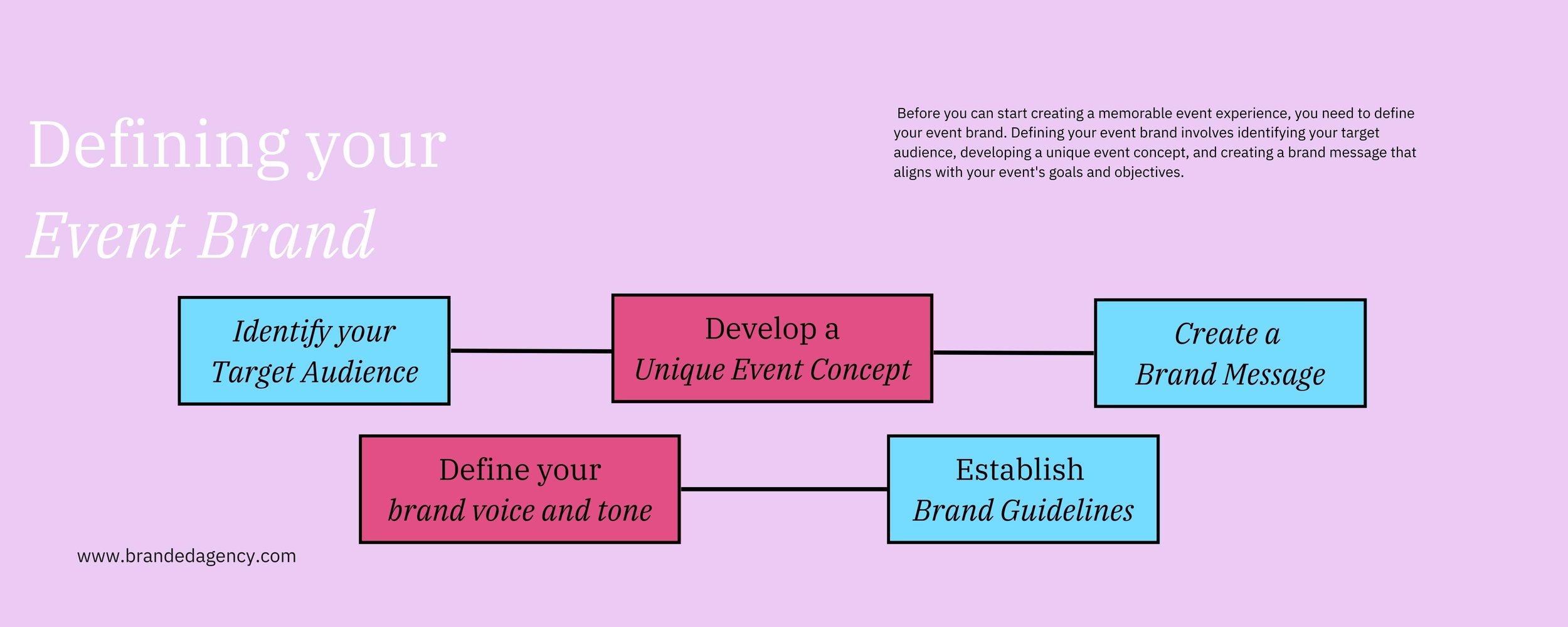 Defining your
Event Brand

Before you can start creating a memorable event experience, you need to define your event brand. Defining your event brand involves identifying your target audience, developing a unique event concept, and creating a brand message that aligns with your event's goals and objectives.

Identify your
Target Audience

Develop a
Unique Event Concept

Create a
Brand Message

Define your
brand voice and tone

Establish
Brand Guidelines

www.brandedagency.com